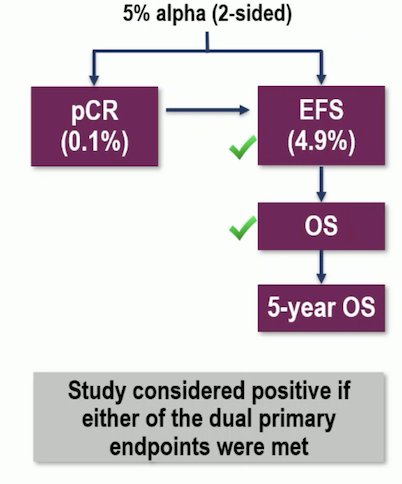 5% alpha (2-sided)

pCR
(0.1%)

EFS
(4.9%)

OS

5-year OS

Study considered positive if either of the dual primary endpoints were met